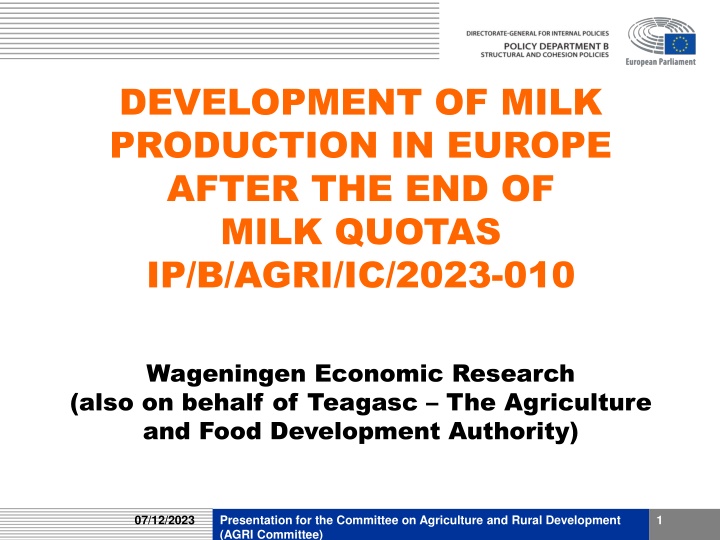 DIRECTORATE-GENERAL FOR INTERNAL POLICIES
POLICY DEPARTMENT B
STRUCTURAL AND COHESION POLICIES

European Parliament

DEVELOPMENT OF MILK PRODUCTION IN EUROPE AFTER THE END OF MILK QUOTAS
IP/B/AGRI/IC/2023-010

Wageningen Economic Research
(also on behalf of Teagasc – The Agriculture and Food Development Authority)

07/12/2023

Presentation for the Committee on Agriculture and Rural Development (AGRI Committee)

1